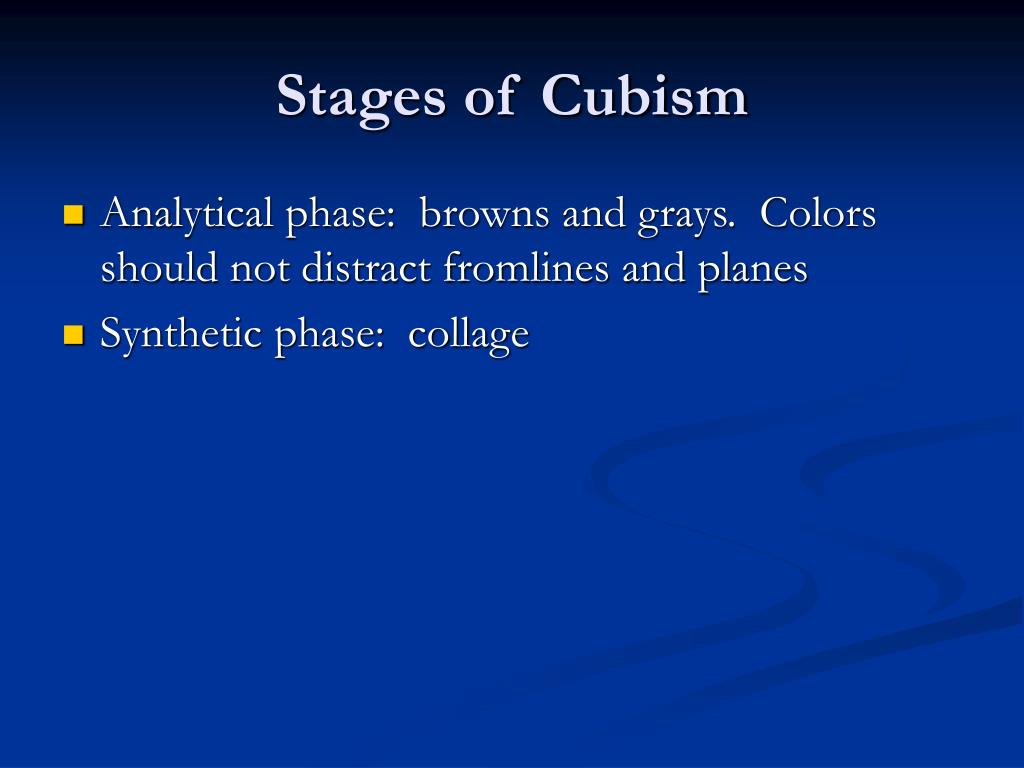 Stages of Cubism

Analytical phase: browns and grays. Colors should not distract fromlines and planes

Synthetic phase: collage